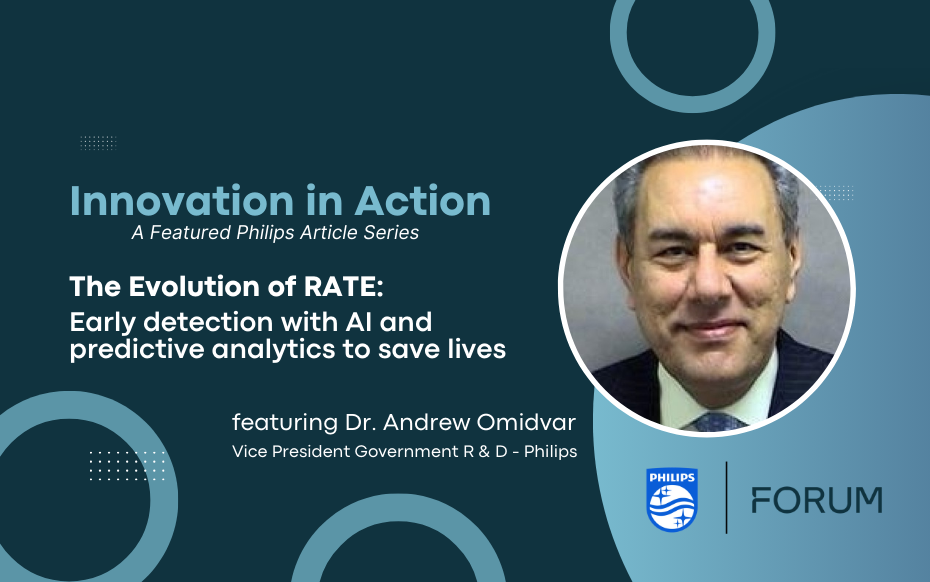 Innovation in Action
A Featured Philips Article Series

The Evolution of RATE:
Early detection with AI and predictive analytics to save lives

featuring Dr. Andrew Omidvar
Vice President Government R & D - Philips

PHILIPS
FORUM